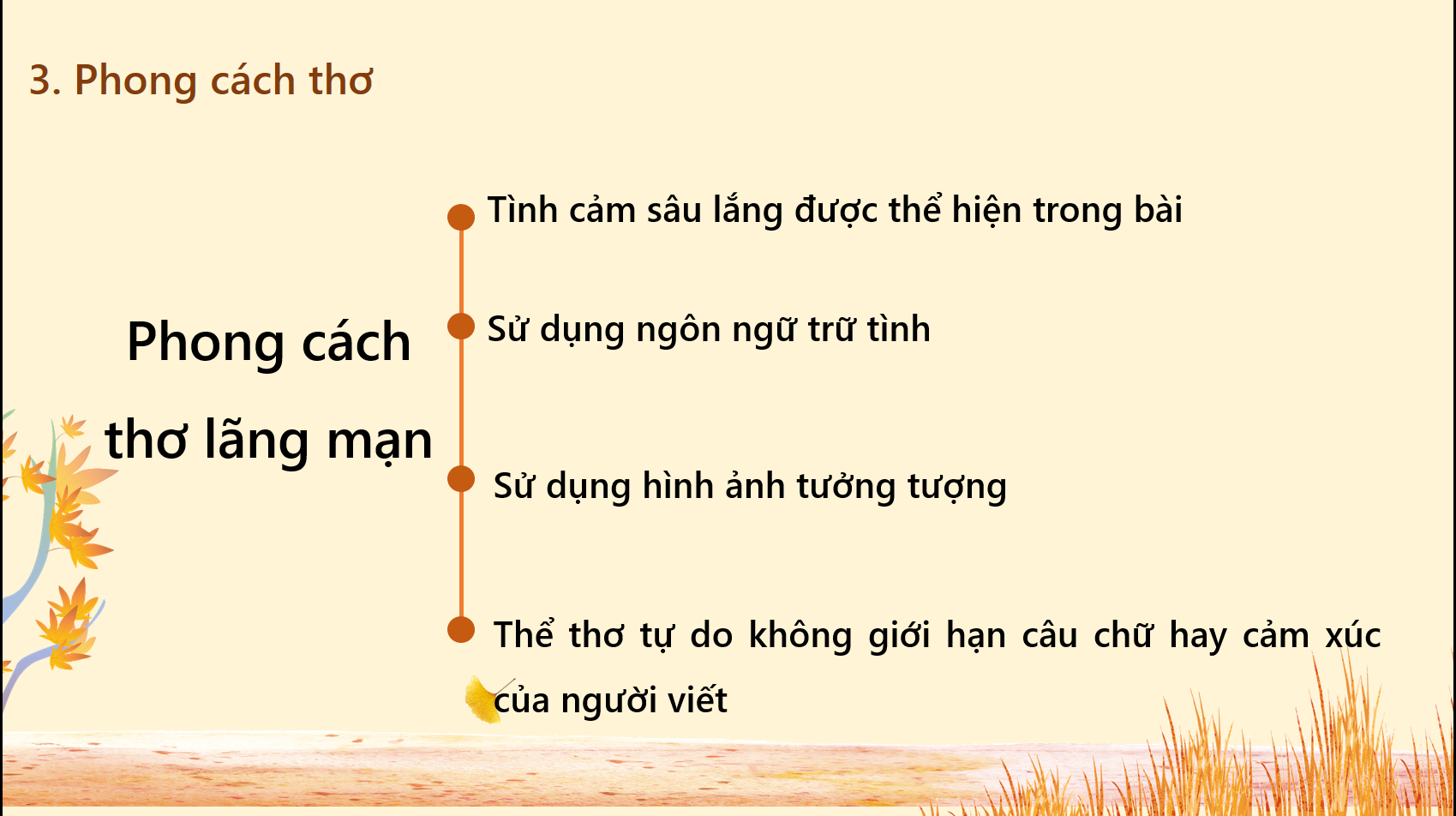 3. Phong cách thơ

Phong cách thơ lãng mạn

Tình cảm sâu lắng được thể hiện trong bài

Sử dụng ngôn ngữ trữ tình

Sử dụng hình ảnh tưởng tượng

Thể thơ tự do không giới hạn câu chữ hay cảm xúc của người viết